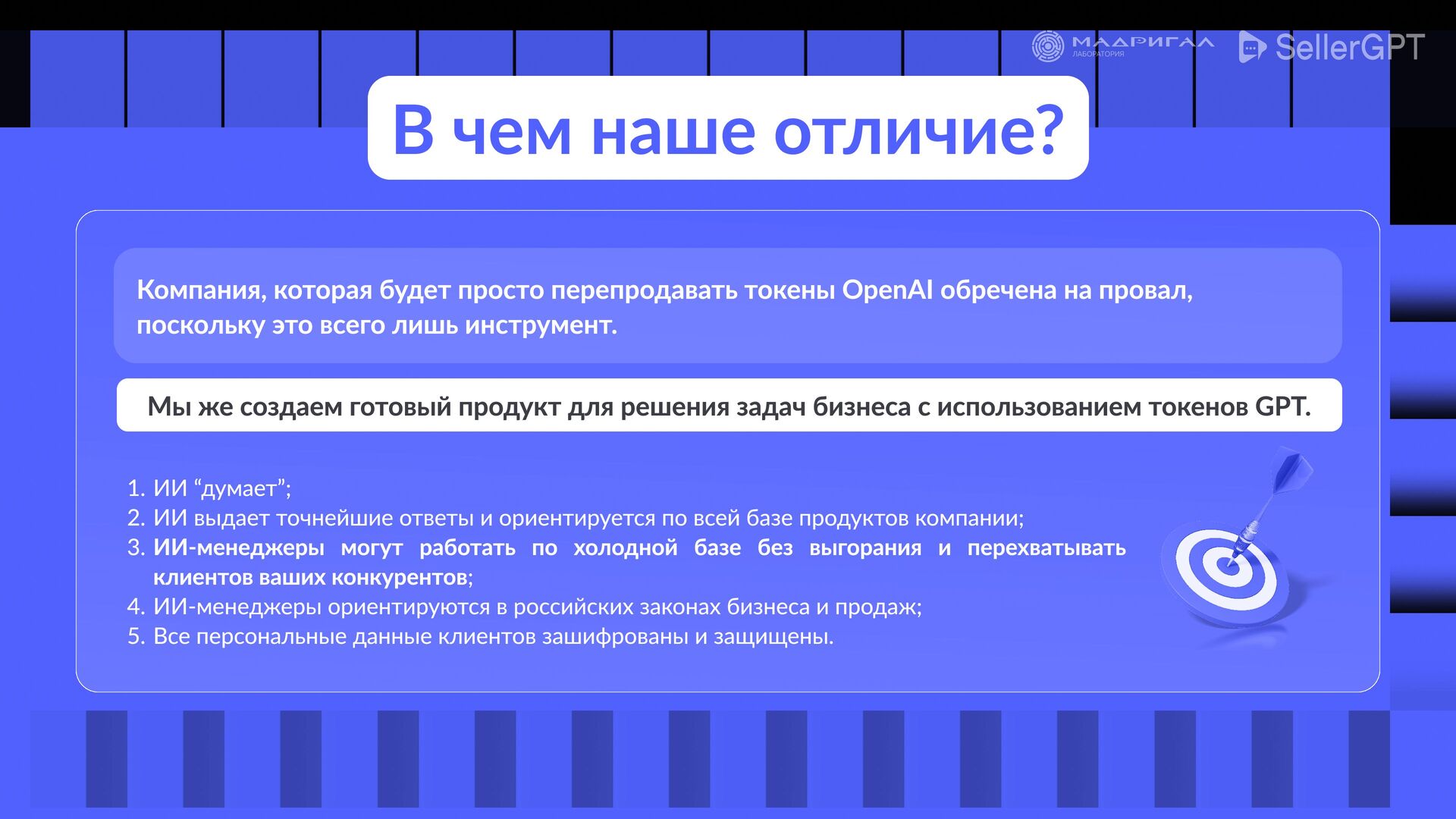 МАДРИГАЛ
ЛАБОРАТОРИЯ

SellerGPT

В чем наше отличие?

Компания, которая будет просто перепродавать токены OpenAI обречена на провал, поскольку это всего лишь инструмент.

Мы же создаем готовый продукт для решения задач бизнеса с использованием токенов GPT.

1. ИИ “думает”;
2. ИИ выдает точнейшие ответы и ориентируется по всей базе продуктов компании;
3. ИИ-менеджеры могут работать по холодной базе без выгорания и перехватывать клиентов ваших конкурентов;
4. ИИ-менеджеры ориентируются в российских законах бизнеса и продаж;
5. Все персональные данные клиентов зашифрованы и защищены.